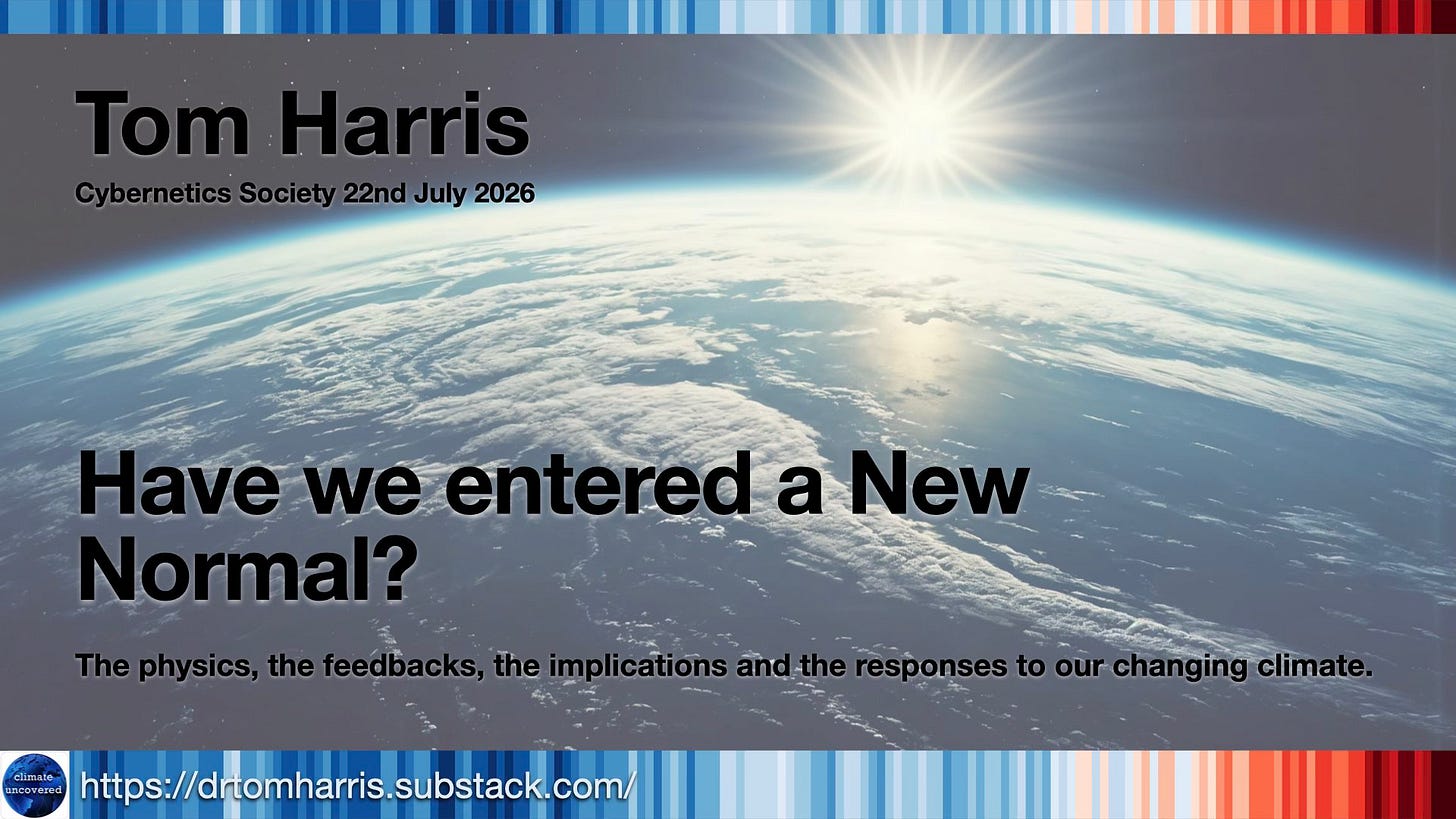 Tom Harris

Cybernetics Society 22nd July 2026

Have we entered a New Normal?

The physics, the feedbacks, the implications and the responses to our changing climate.

climate uncovered

https://drtomharris.substack.com/